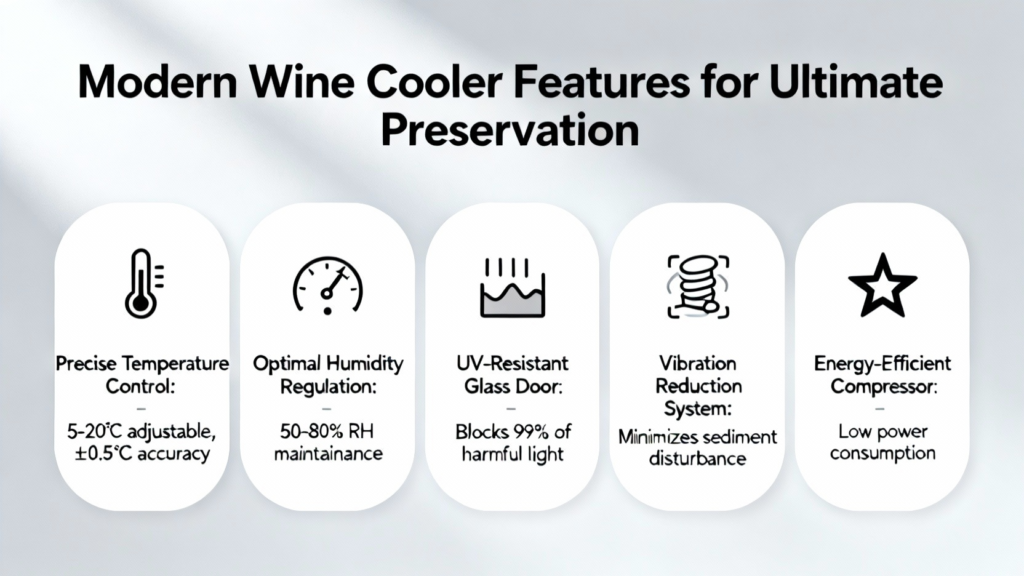 Modern Wine Cooler Features for Ultimate Preservation

Precise Temperature Control:
–
5-20°C adjustable, ±0.5°C accuracy

Optimal Humidity Regulation:
–
50-80% RH maintainance

UV-Resistant Glass Door:
–
Blocks 99% of harmful light

Vibration Reduction System:
Minimizes sediment disturbance

Energy-Efficient Compressor:
–
Low power consumption